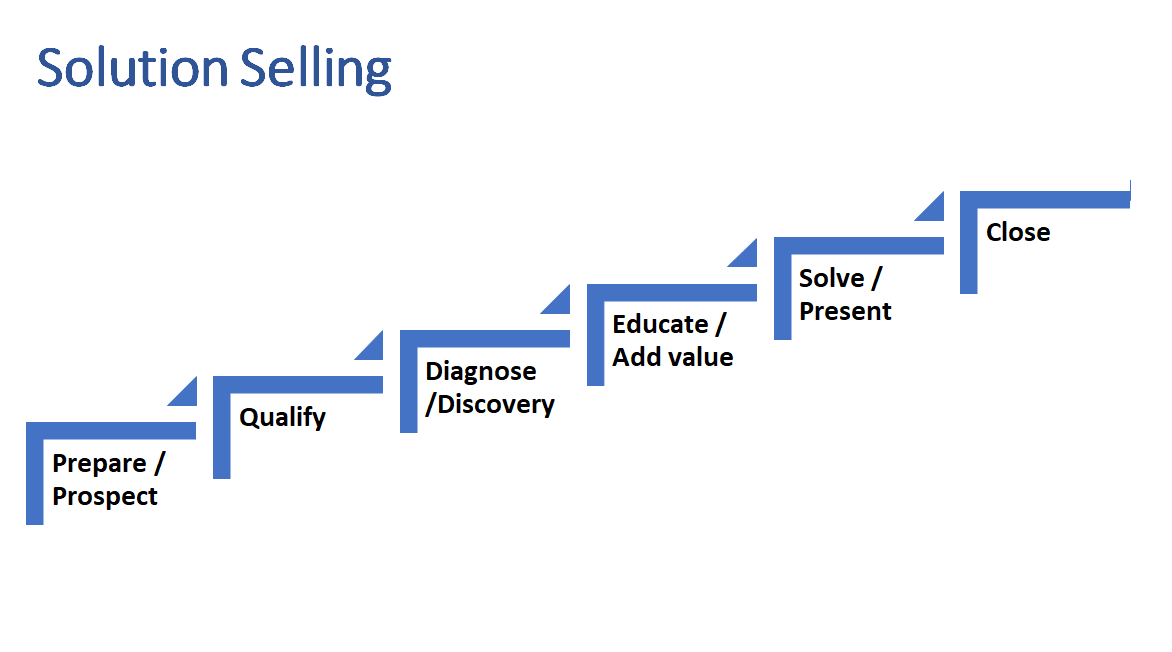 Solution Selling

Prepare / Prospect

Qualify

Diagnose /Discovery

Educate / Add value

Solve / Present

Close